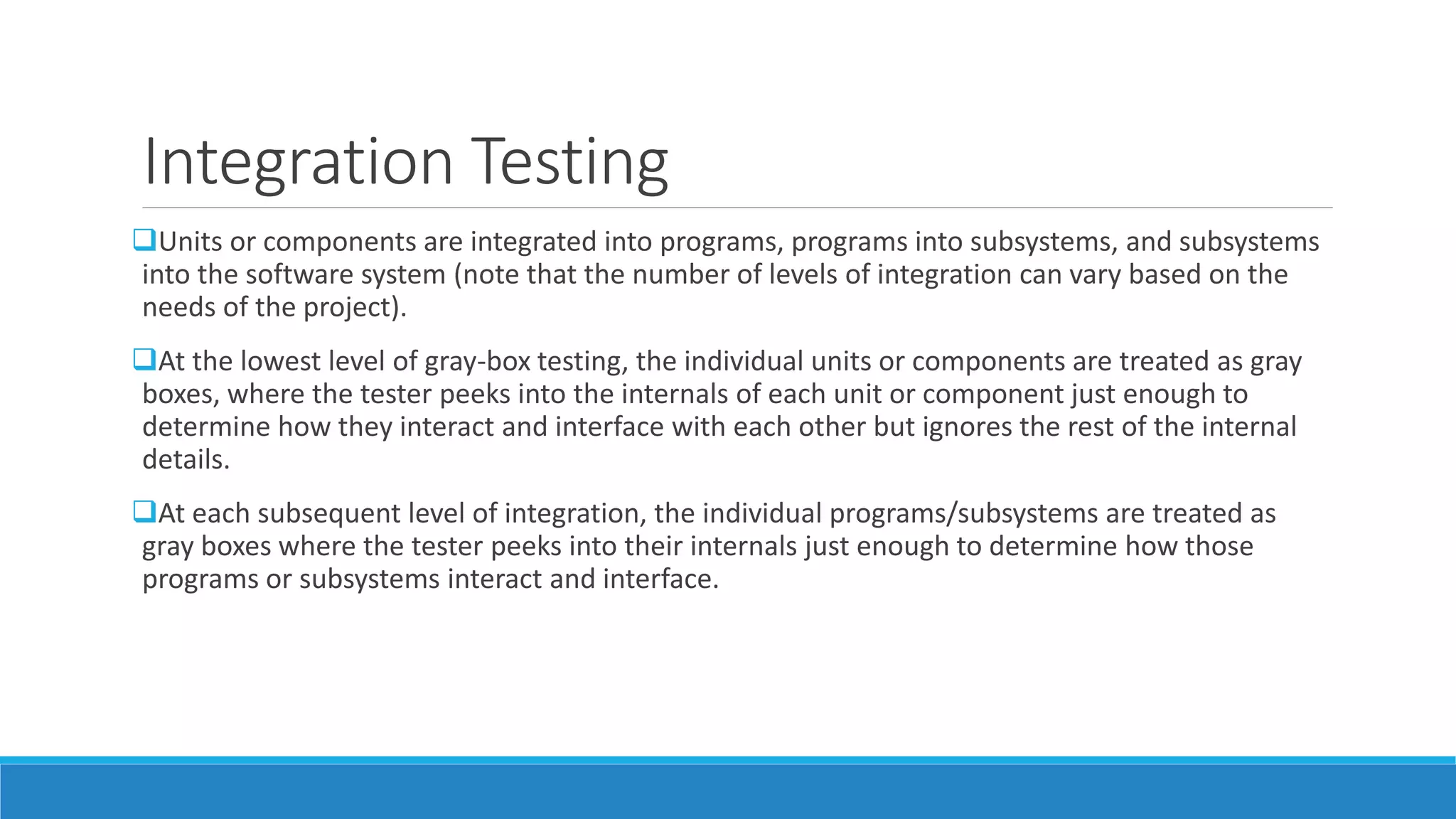 Integration Testing

❑Units or components are integrated into programs, programs into subsystems, and subsystems into the software system (note that the number of levels of integration can vary based on the needs of the project).

❑At the lowest level of gray-box testing, the individual units or components are treated as gray boxes, where the tester peeks into the internals of each unit or component just enough to determine how they interact and interface with each other but ignores the rest of the internal details.

❑At each subsequent level of integration, the individual programs/subsystems are treated as gray boxes where the tester peeks into their internals just enough to determine how those programs or subsystems interact and interface.